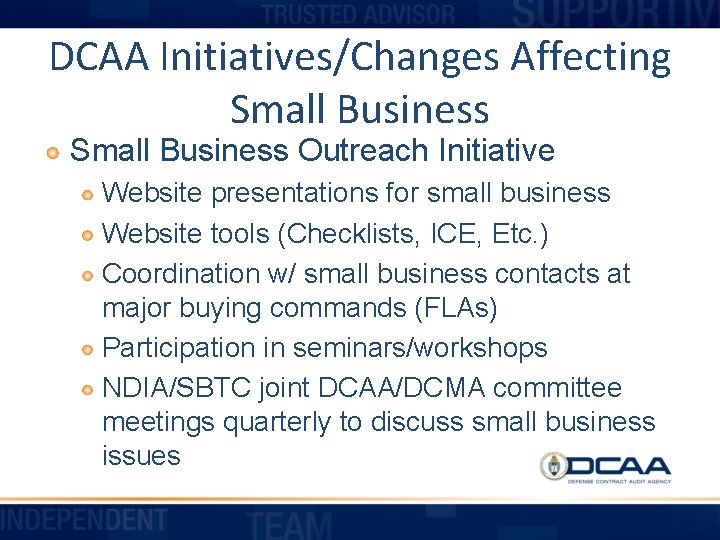 TRUSTED ADVISOR SUPPORTIV

DCAA Initiatives/Changes Affecting Small Business

Small Business Outreach Initiative

Website presentations for small business

Website tools (Checklists, ICE, Etc.)

Coordination w/ small business contacts at major buying commands (FLAs)

Participation in seminars/workshops

NDIA/SBTC joint DCAA/DCMA committee meetings quarterly to discuss small business issues

DCAA
DEFENSE CONTRACT AUDIT AGENCY

INDEPENDENT TEAM